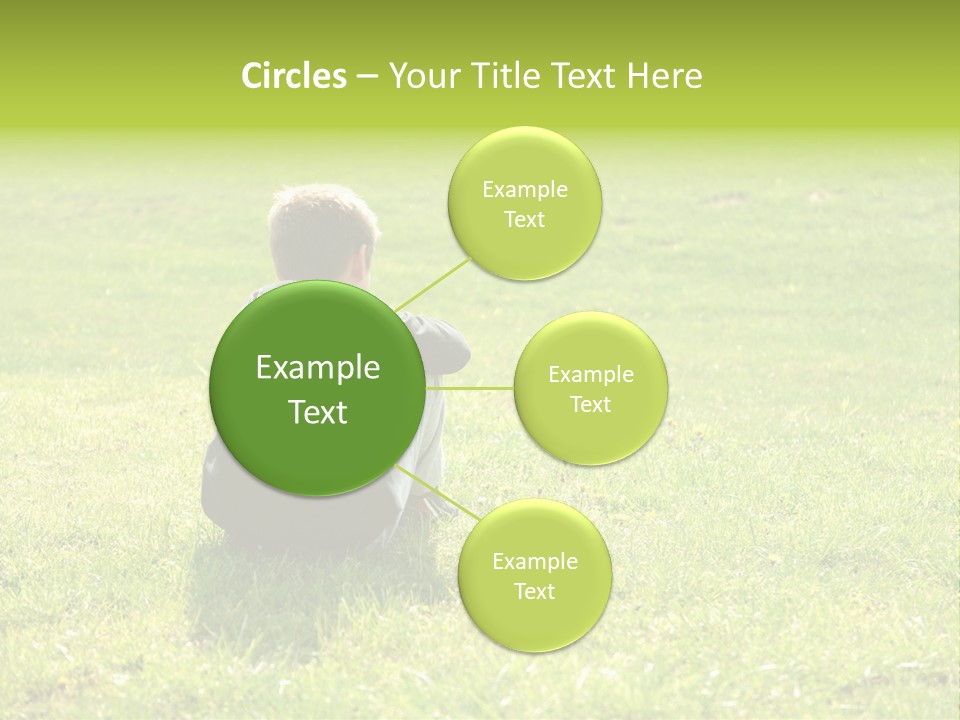 Circles – Your Title Text Here

Example Text

Example Text

Example Text

Example Text